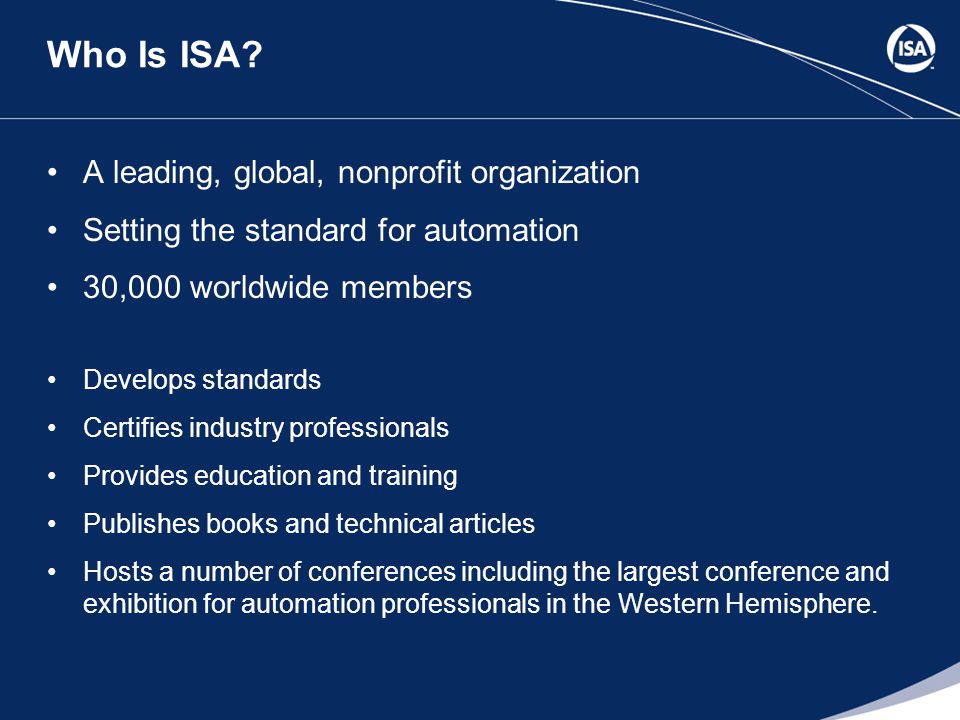 Who Is ISA?

ISA

• A leading, global, nonprofit organization
• Setting the standard for automation
• 30,000 worldwide members

• Develops standards
• Certifies industry professionals
• Provides education and training
• Publishes books and technical articles
• Hosts a number of conferences including the largest conference and exhibition for automation professionals in the Western Hemisphere.